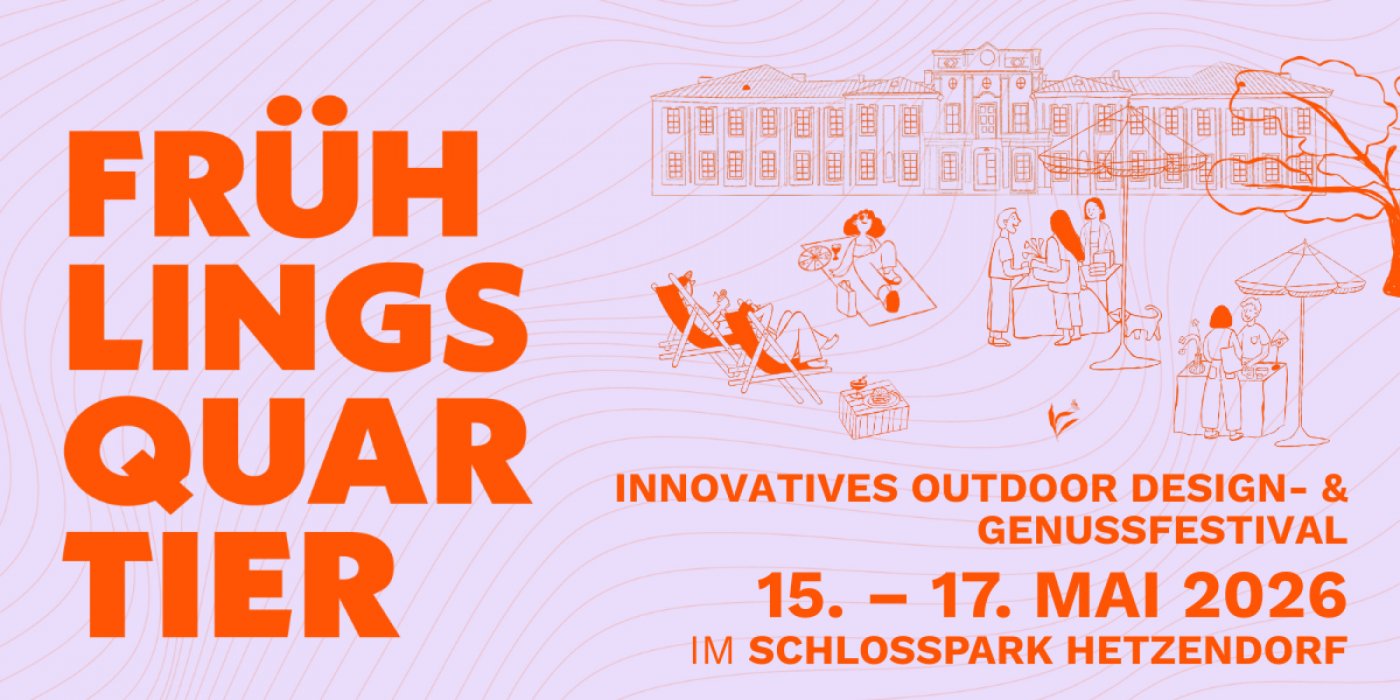 FRÜH
LINGS
QUAR
TIER

INNOVATIVES OUTDOOR DESIGN- & GENUSSFESTIVAL

15. – 17. MAI 2026

IM SCHLOSSPARK HETZENDORF